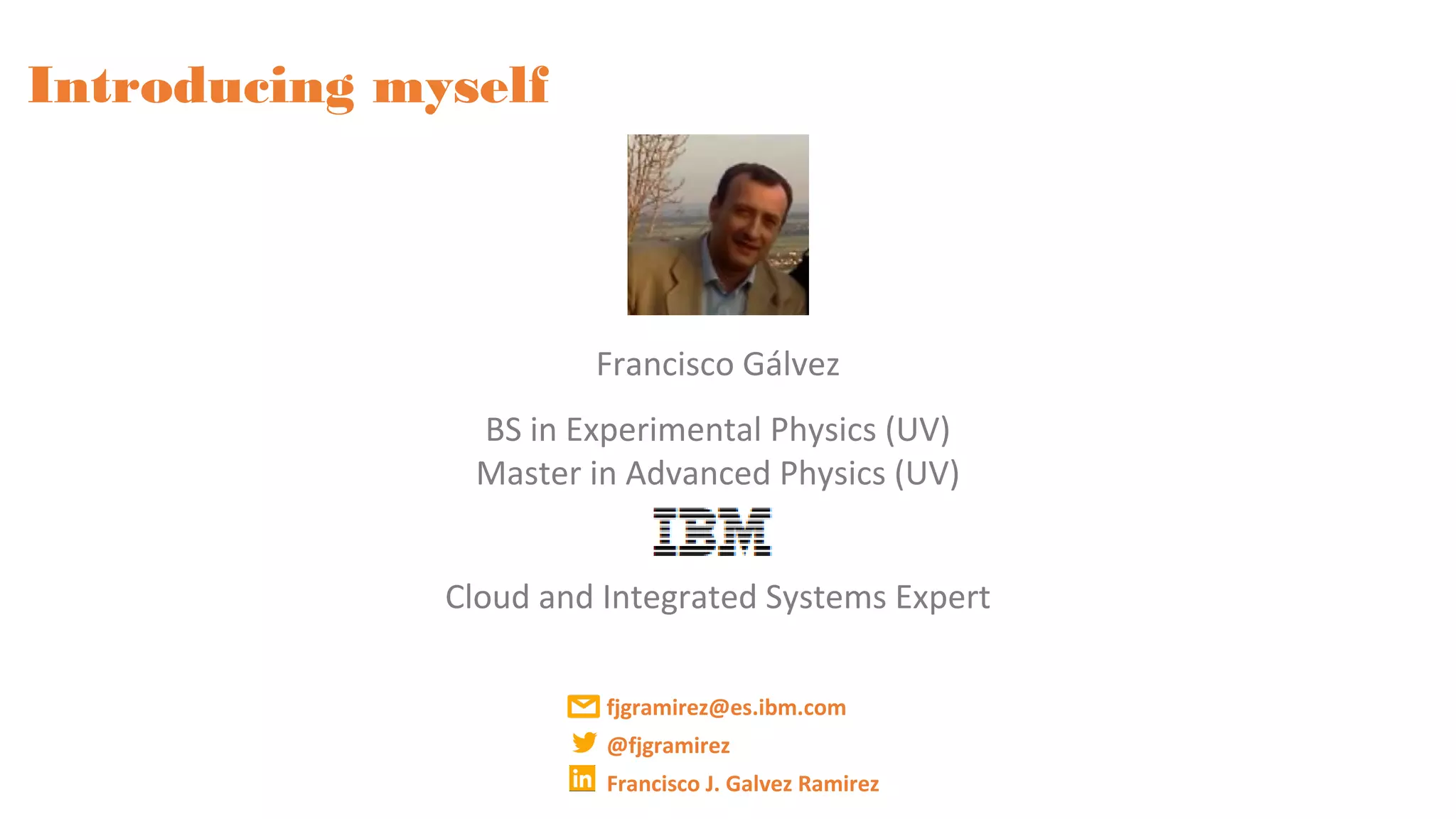 Introducing myself

Francisco Gálvez

BS in Experimental Physics (UV)
Master in Advanced Physics (UV)

IBM

Cloud and Integrated Systems Expert

fjgramirez@es.ibm.com
@fjgramirez
in Francisco J. Galvez Ramirez